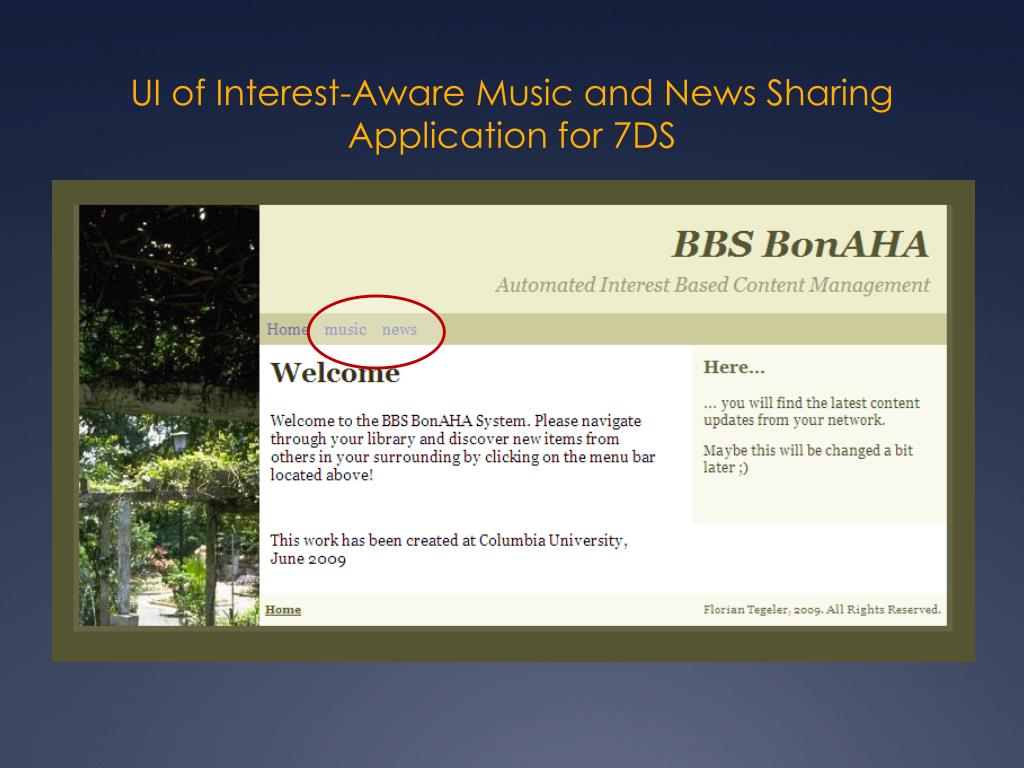 UI of Interest-Aware Music and News Sharing Application for 7DS

BBS BonAHA

Automated Interest Based Content Management

Home music news

Welcome

Welcome to the BBS BonAHA System. Please navigate through your library and discover new items from others in your surrounding by clicking on the menu bar located above!

This work has been created at Columbia University, June 2009

Here...

... you will find the latest content updates from your network.

Maybe this will be changed a bit later ;)

Home

Florian Tegeler, 2009. All Rights Reserved.